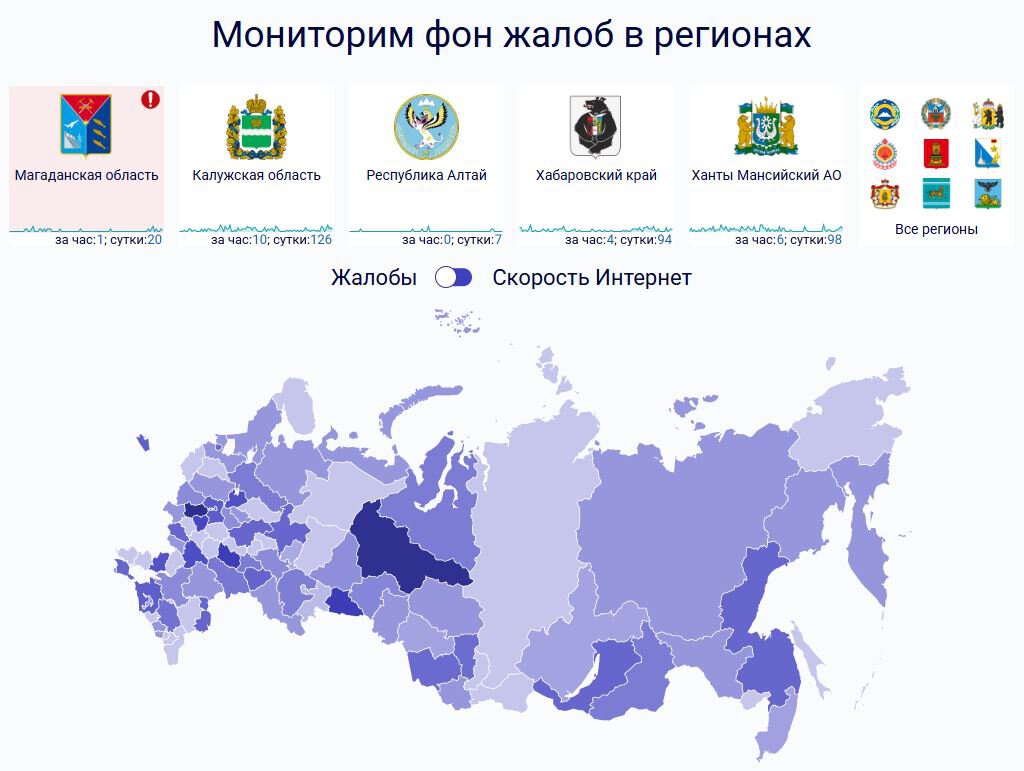 Мониторим фон жалоб в регионах

Магаданская область
за час:1; сутки:20

Калужская область
за час:10; сутки:126

Республика Алтай
за час:0; сутки:7

Хабаровский край
за час:4; сутки:94

Ханты Мансийский АО
за час:6; сутки:98

Все регионы

Жалобы Скорость Интернет